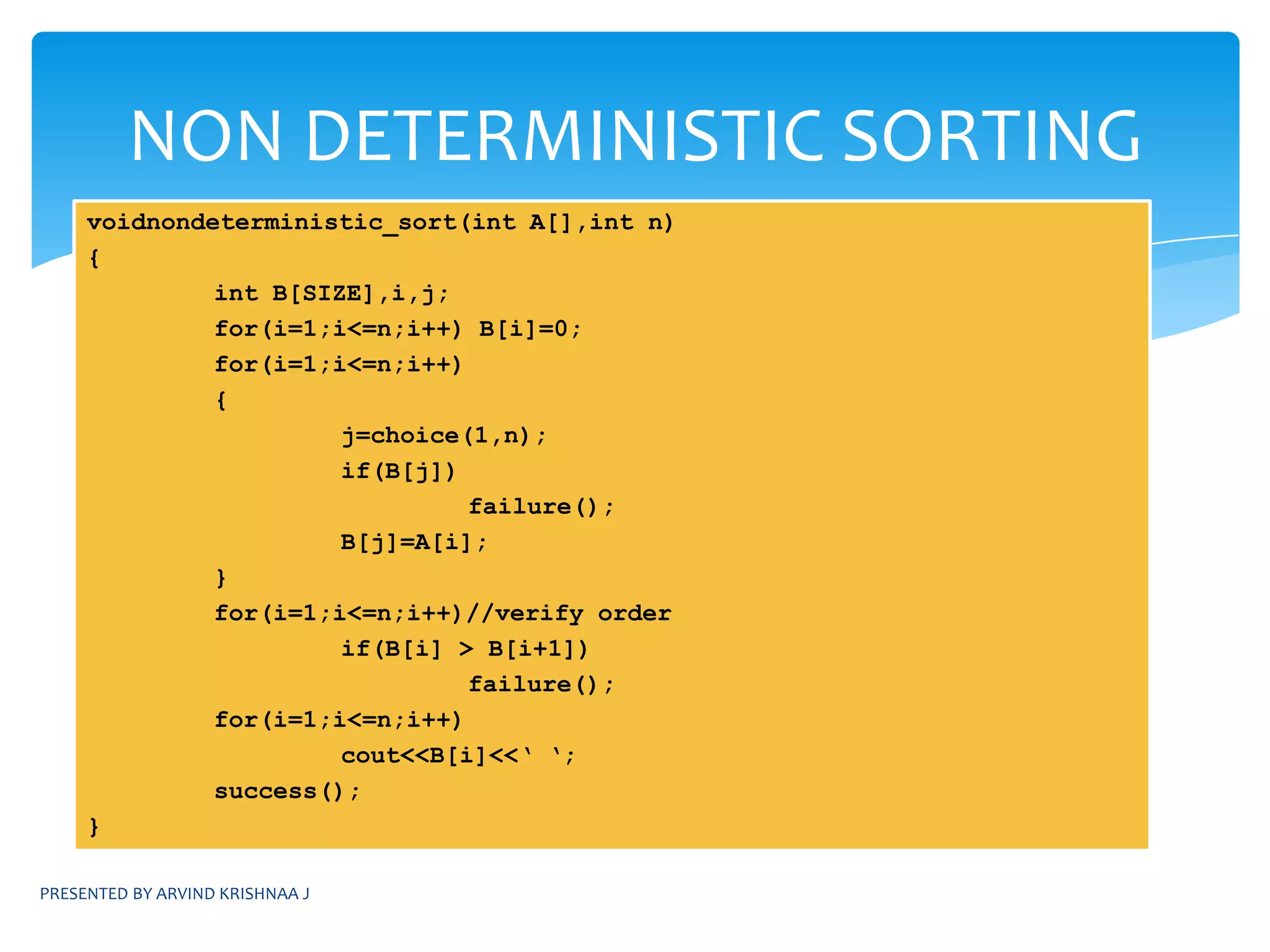 NON DETERMINISTIC SORTING

voidnondeterministic_sort(int A[],int n)
{
int B[SIZE],i,j;
for(i=1;i<=n;i++) B[i]=0;
for(i=1;i<=n;i++)
{
j=choice(1,n);
if(B[j])
failure();
B[j]=A[i];
}
for(i=1;i<=n;i++)//verify order
if(B[i] > B[i+1])
failure();
for(i=1;i<=n;i++)
cout<<B[i]<<‘ ‘;
success();
}

PRESENTED BY ARVIND KRISHNAA J